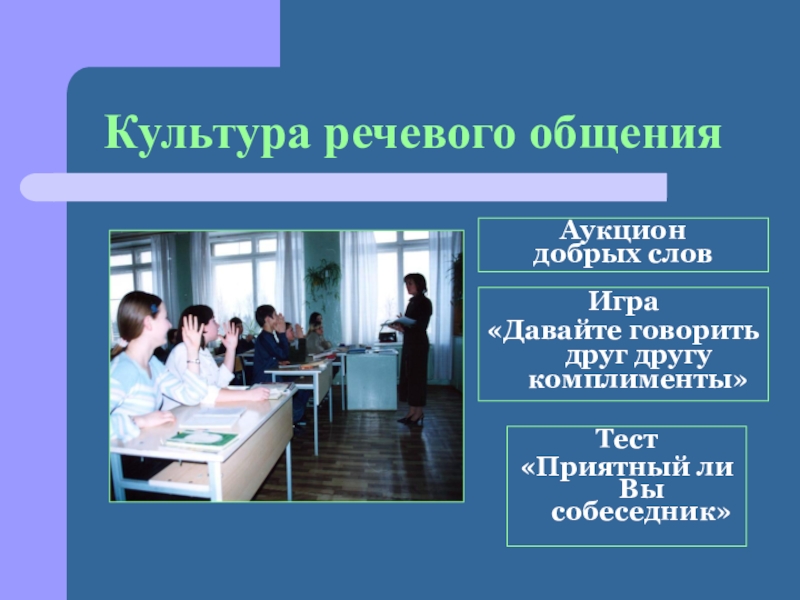 Культура речевого общения

Аукцион добрых слов

Игра «Давайте говорить друг другу комплименты»

Тест «Приятный ли Вы собеседник»